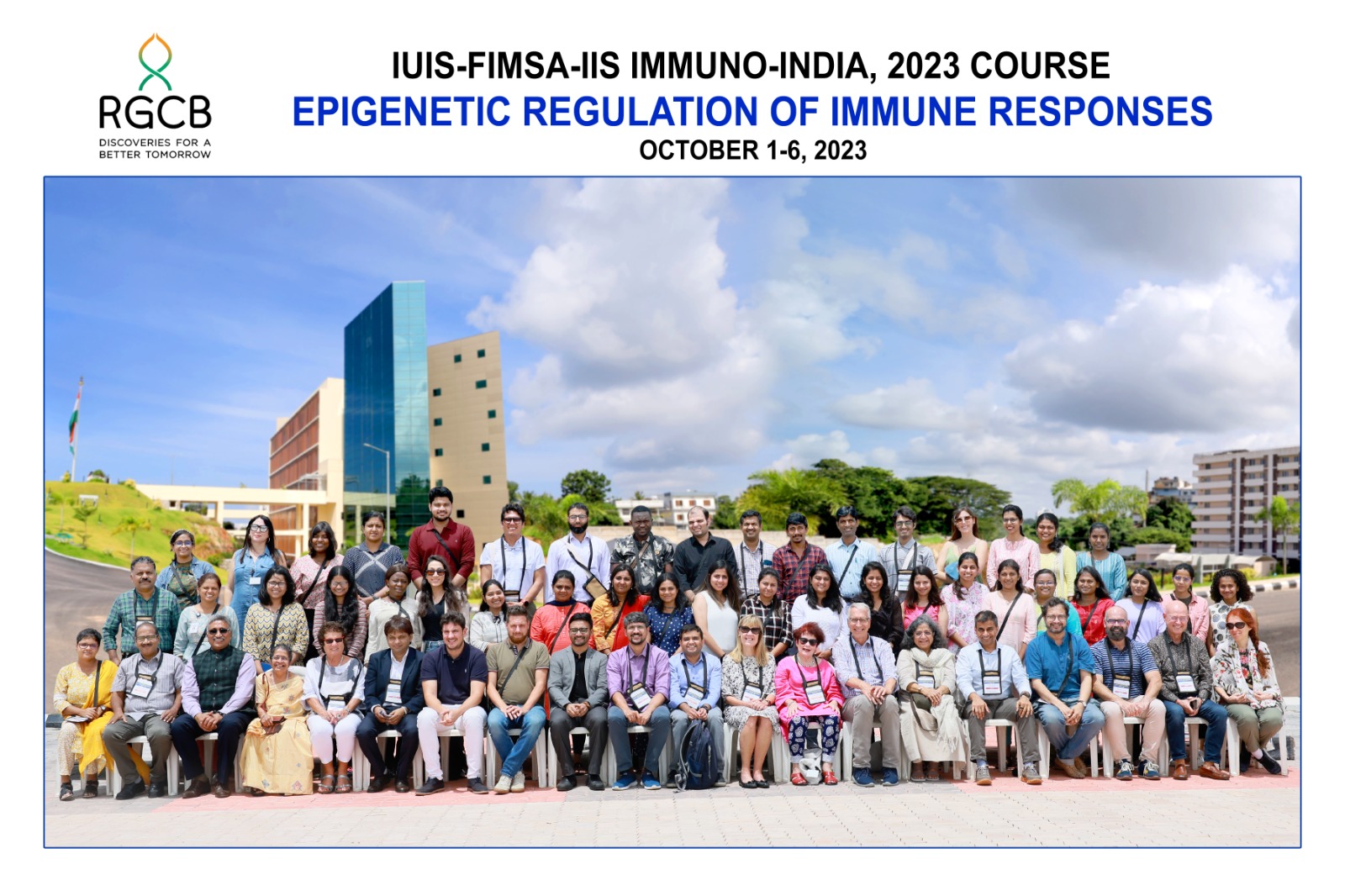 RGCB
DISCOVERIES FOR A BETTER TOMORROW

IUIS-FIMSA-IIS IMMUNO-INDIA, 2023 COURSE
EPIGENETIC REGULATION OF IMMUNE RESPONSES
OCTOBER 1-6, 2023